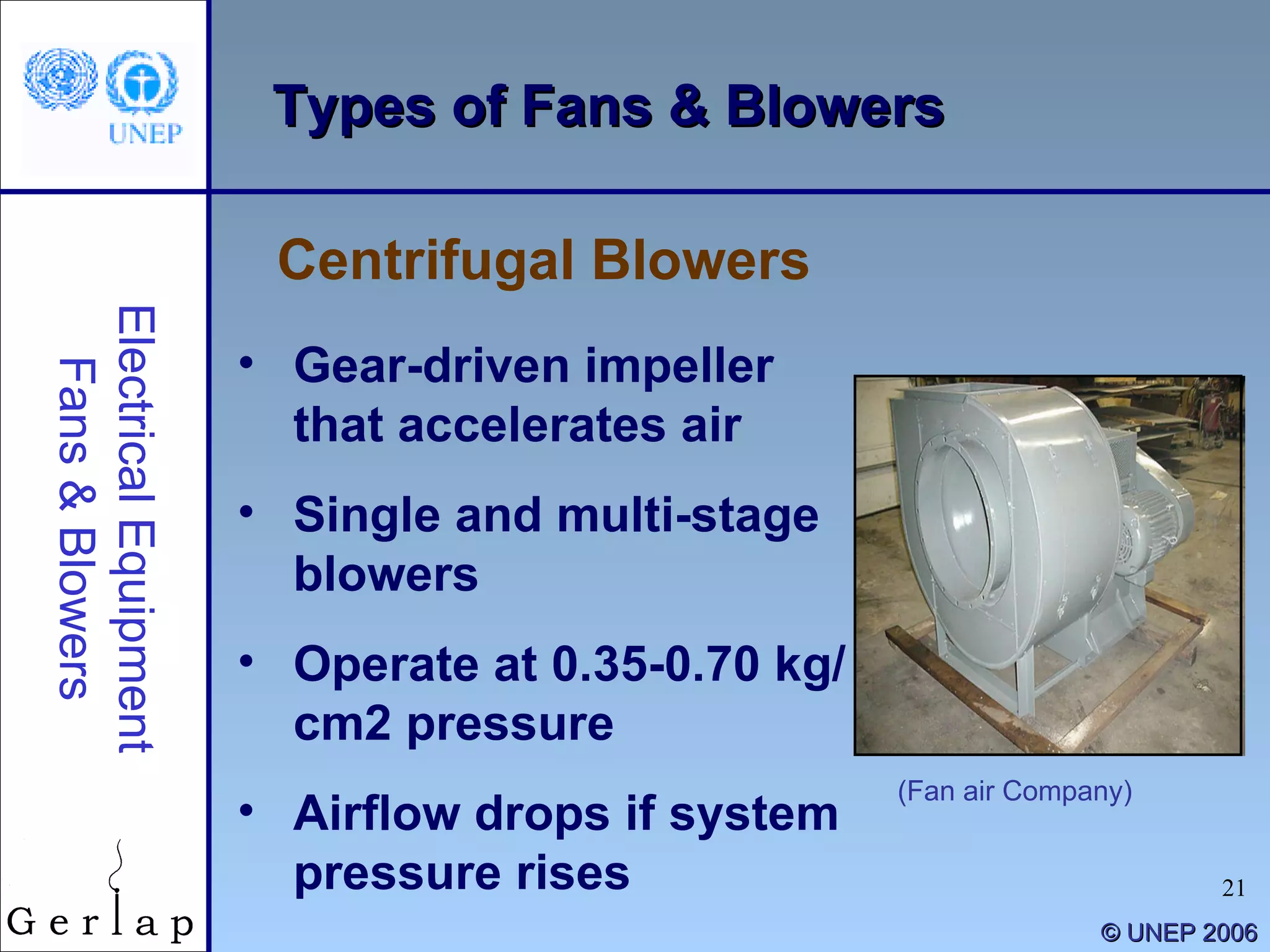 UNEP

Types of Fans & Blowers

Electrical Equipment
Fans & Blowers

Centrifugal Blowers

• Gear-driven impeller that accelerates air

• Single and multi-stage blowers

• Operate at 0.35-0.70 kg/cm2 pressure

• Airflow drops if system pressure rises

(Fan air Company)

Gerlap

21

© UNEP 2006